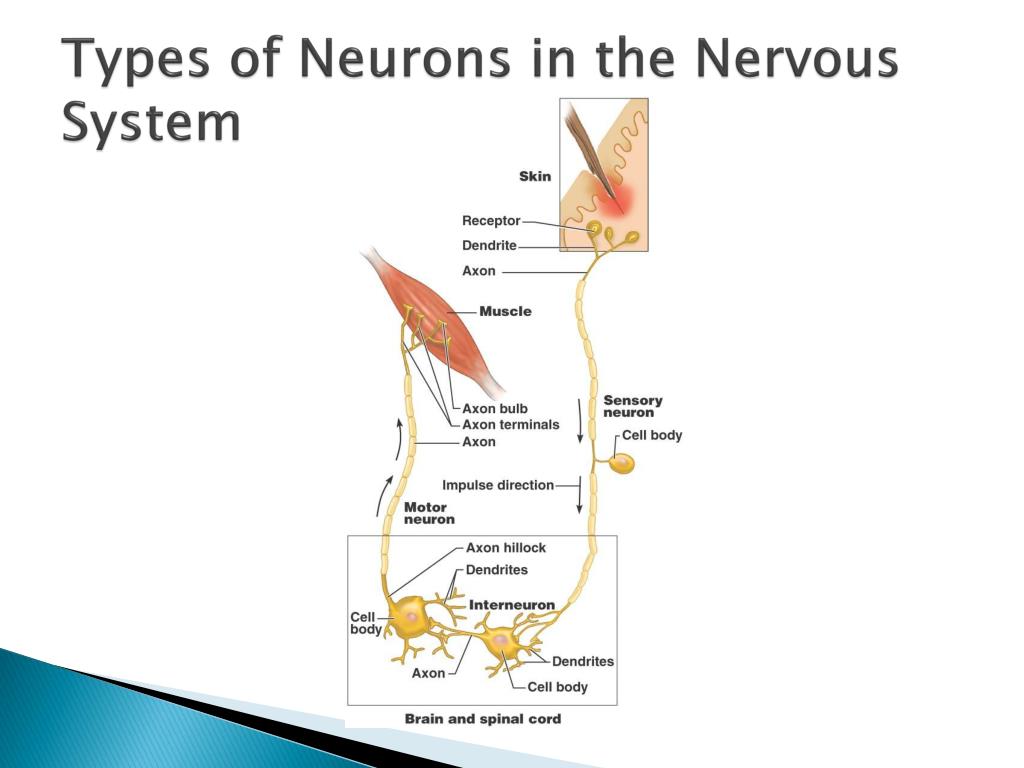 Types of Neurons in the Nervous System

Skin
Receptor
Dendrite
Axon
Muscle
Axon bulb
Axon terminals
Axon
Sensory neuron
Cell body
Impulse direction
Motor neuron
Axon hillock
Dendrites
Interneuron
Cell body
Axon
Dendrites
Cell body
Brain and spinal cord